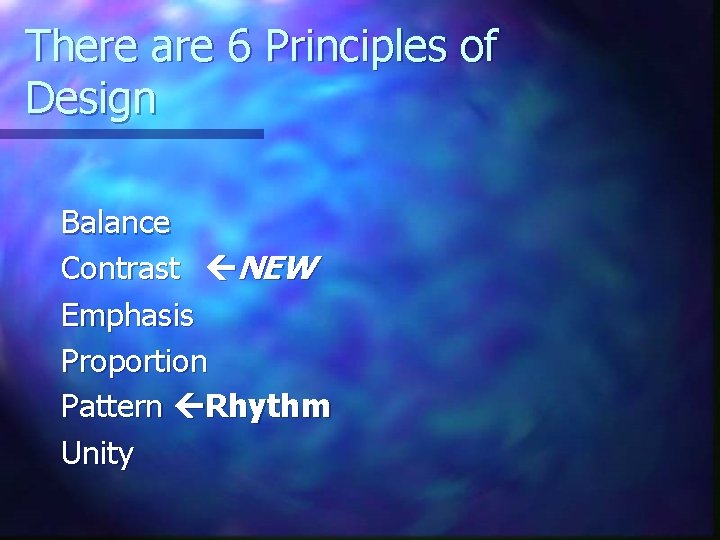 There are 6 Principles of Design

Balance
Contrast ←NEW
Emphasis
Proportion
Pattern ←Rhythm
Unity